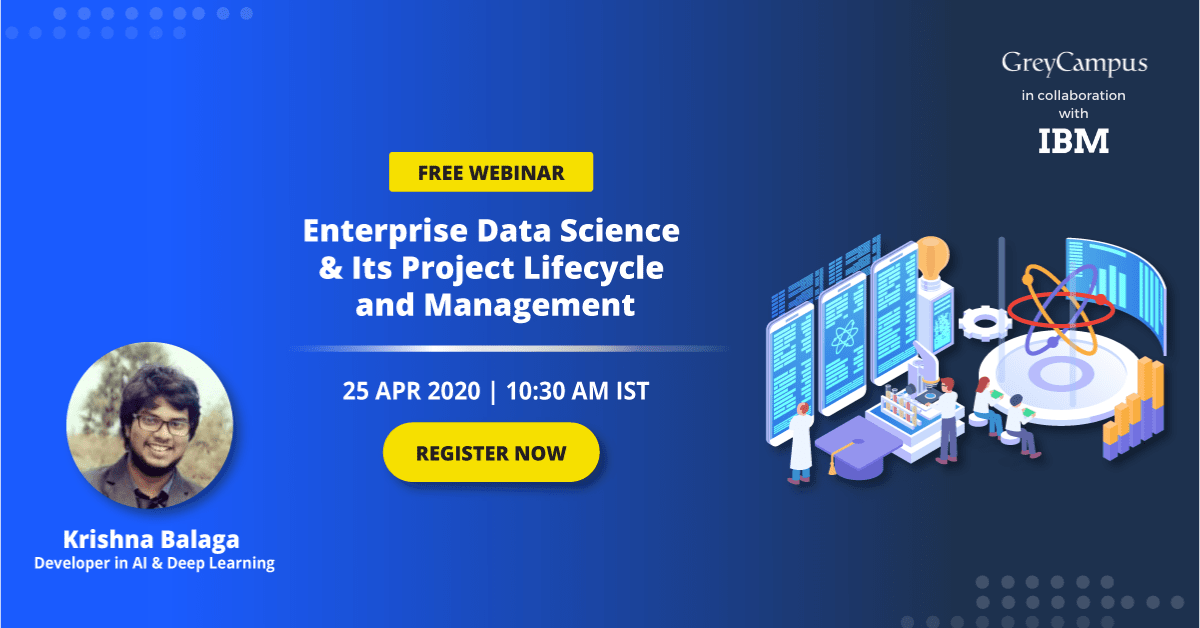 GreyCampus
in collaboration with
IBM

FREE WEBINAR

Enterprise Data Science & Its Project Lifecycle and Management

25 APR 2020 | 10:30 AM IST

REGISTER NOW

Krishna Balaga
Developer in AI & Deep Learning